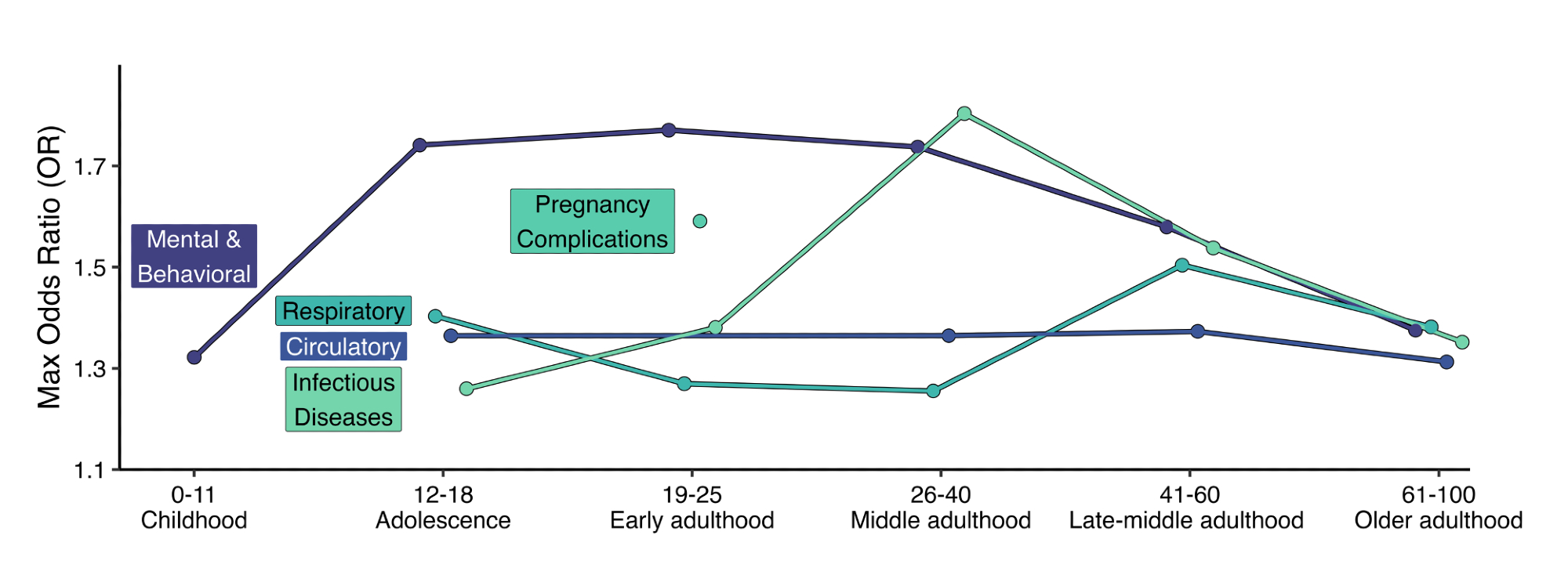 Max Odds Ratio (OR)

1.7
1.5
1.3
1.1

Mental & Behavioral

Pregnancy Complications

Respiratory

Circulatory

Infectious Diseases

0-11 Childhood
12-18 Adolescence
19-25 Early adulthood
26-40 Middle adulthood
41-60 Late-middle adulthood
61-100 Older adulthood